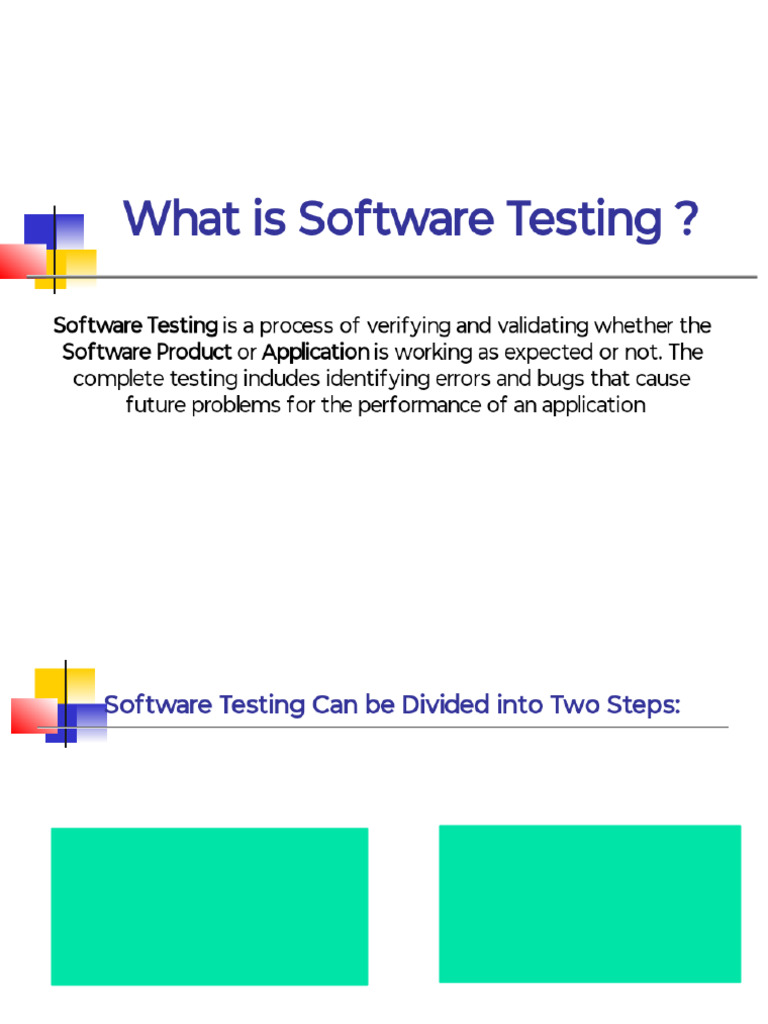 What is Software Testing ?

Software Testing is a process of verifying and validating whether the Software Product or Application is working as expected or not. The complete testing includes identifying errors and bugs that cause future problems for the performance of an application

Software Testing Can be Divided into Two Steps: